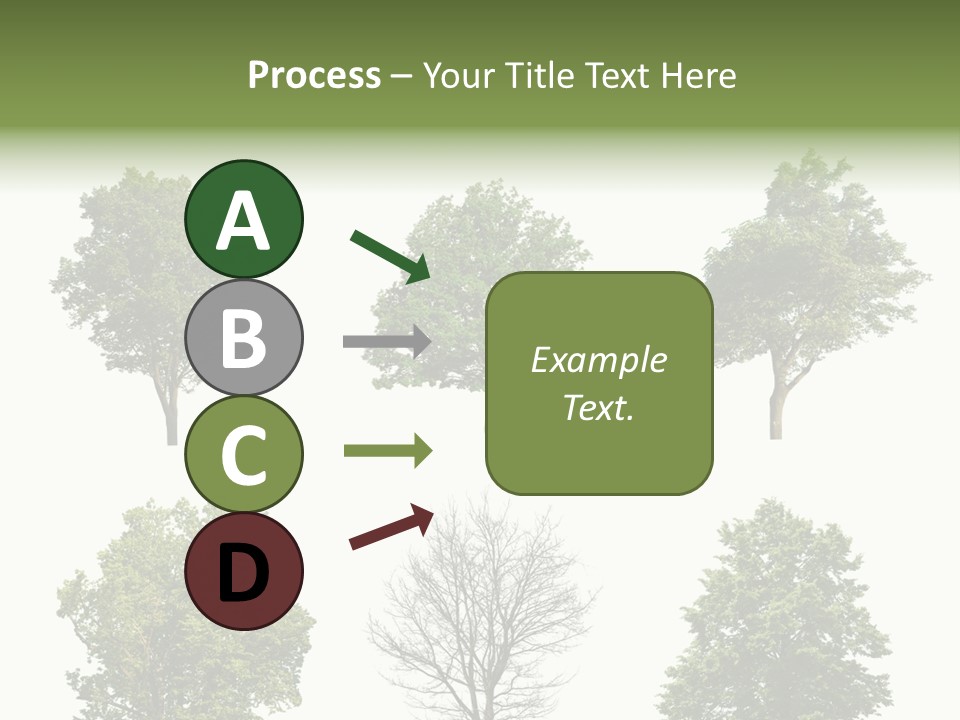 Process – Your Title Text Here

A

B

C

D

Example Text.